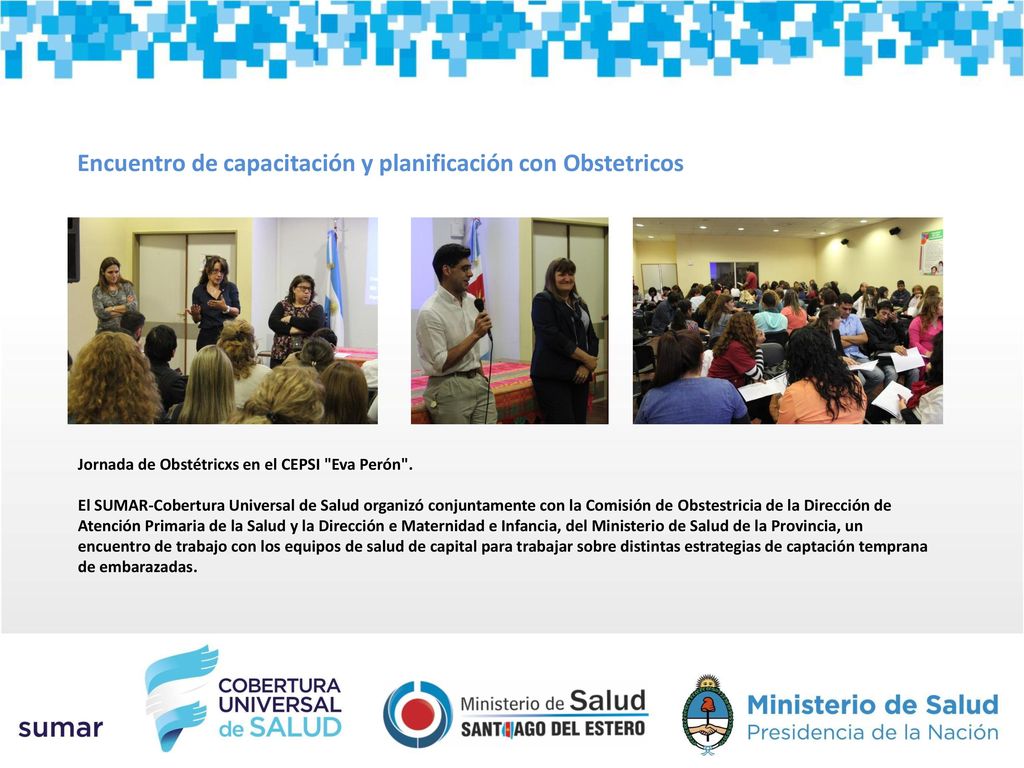 Encuentro de capacitación y planificación con Obstetricos

Jornada de Obstétricxs en el CEPSI "Eva Perón".

El SUMAR-Cobertura Universal de Salud organizó conjuntamente con la Comisión de Obstestricia de la Dirección de Atención Primaria de la Salud y la Dirección e Maternidad e Infancia, del Ministerio de Salud de la Provincia, un encuentro de trabajo con los equipos de salud de capital para trabajar sobre distintas estrategias de captación temprana de embarazadas.

sumar

COBERTURA UNIVERSAL de SALUD

Ministerio de Salud SANTIAGO DEL ESTERO

Ministerio de Salud Presidencia de la Nación